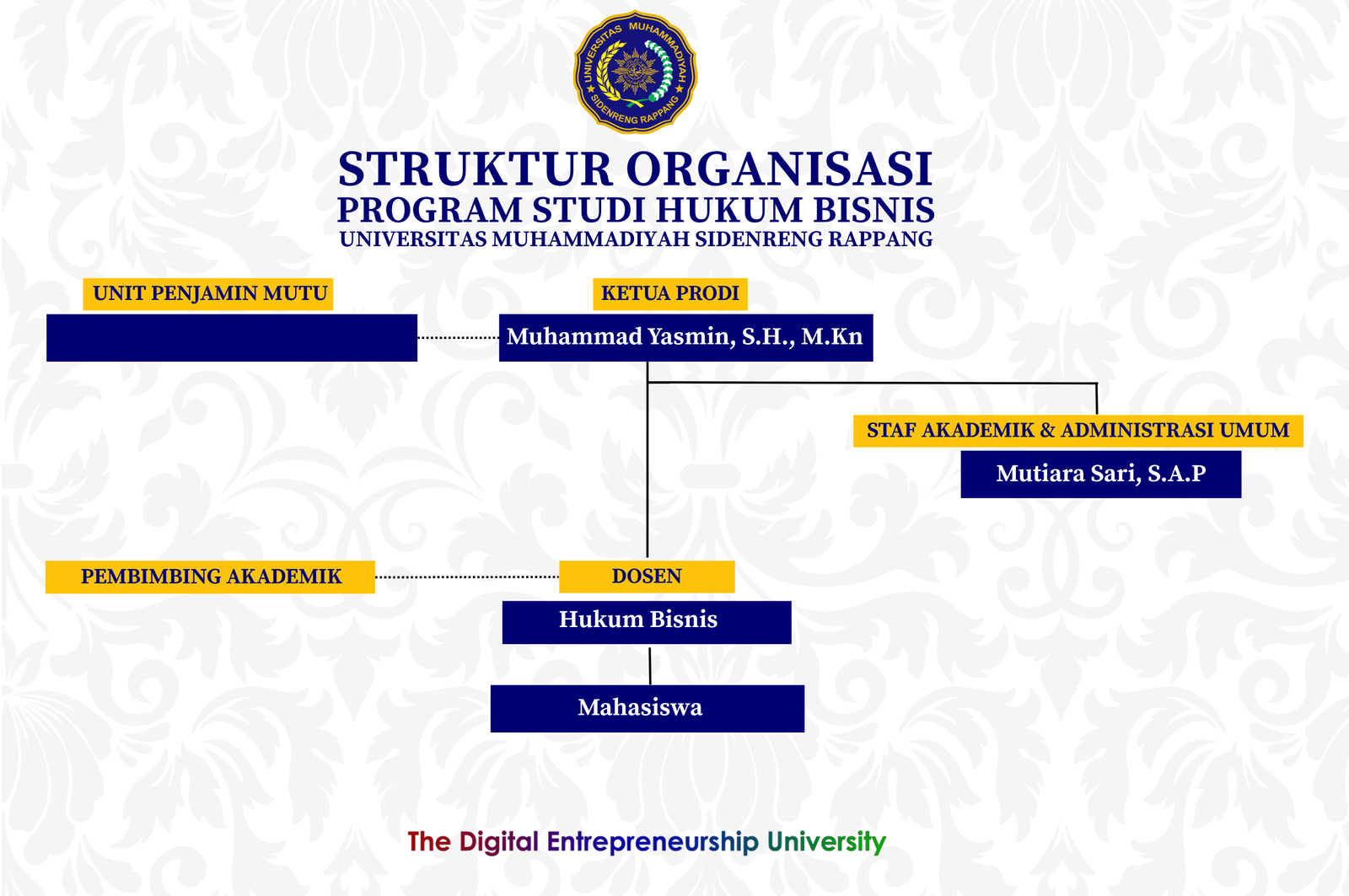 UNIVERSITAS MUHAMMADIYAH SIDENRENG RAPPANG

STRUKTUR ORGANISASI
PROGRAM STUDI HUKUM BISNIS
UNIVERSITAS MUHAMMADIYAH SIDENRENG RAPPANG

UNIT PENJAMIN MUTU

KETUA PRODI
Muhammad Yasmin, S.H., M.Kn

STAF AKADEMIK & ADMINISTRASI UMUM
Mutiara Sari, S.A.P

PEMBIMBING AKADEMIK

DOSEN
Hukum Bisnis

Mahasiswa

The Digital Entrepreneurship University